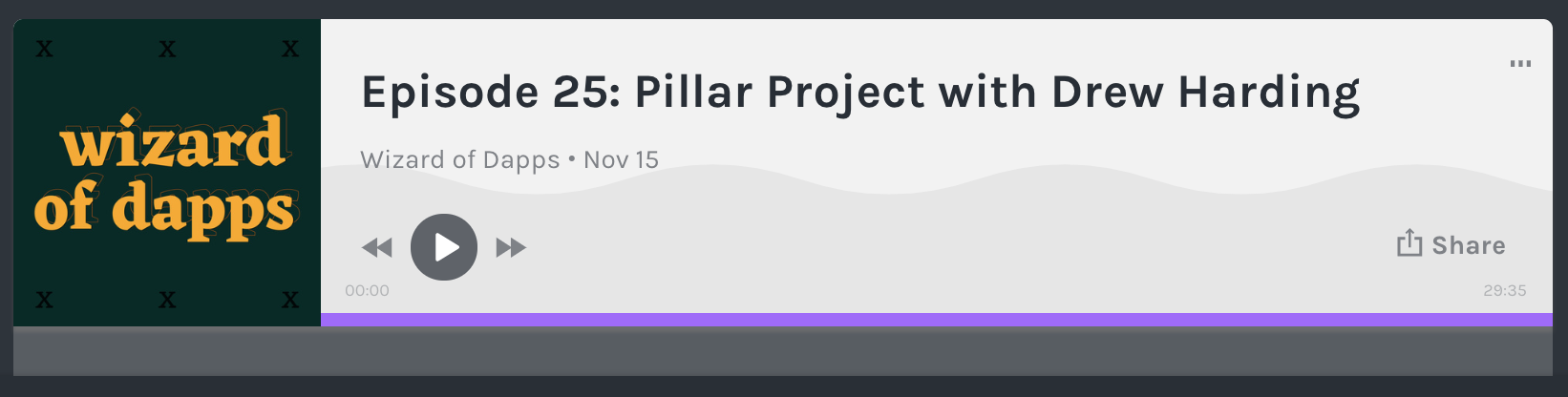 x x x
wizard of dapps
x x x

Episode 25: Pillar Project with Drew Harding

...

Wizard of Dapps • Nov 15

Share

00:00

29:35